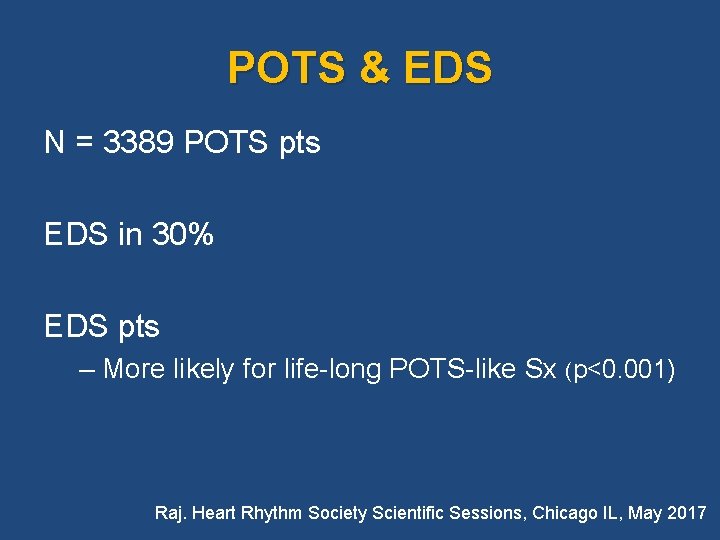 POTS & EDS

N = 3389 POTS pts

EDS in 30%

EDS pts

– More likely for life-long POTS-like Sx (p<0.001)

Raj. Heart Rhythm Society Scientific Sessions, Chicago IL, May 2017